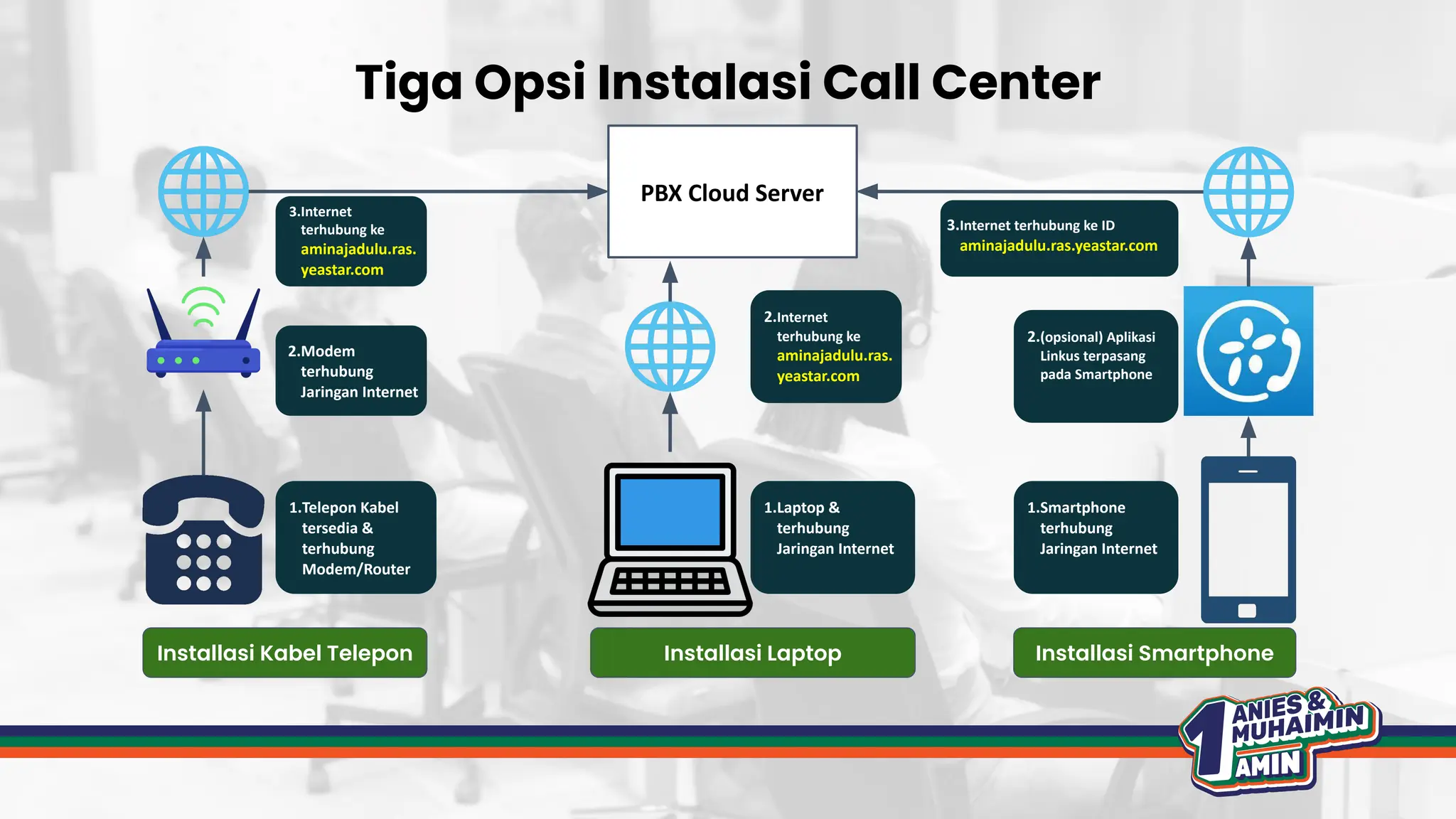 Tiga Opsi Instalasi Call Center

PBX Cloud Server

3.Internet terhubung ke aminajadulu.ras.yeastar.com

2.Modem terhubung Jaringan Internet

1.Telepon Kabel tersedia & terhubung Modem/Router

Installasi Kabel Telepon

2.Internet terhubung ke aminajadulu.ras.yeastar.com

1.Laptop & terhubung Jaringan Internet

Installasi Laptop

3.Internet terhubung ke ID aminajadulu.ras.yeastar.com

2.(opsional) Aplikasi Linkus terpasang pada Smartphone

1.Smartphone terhubung Jaringan Internet

Installasi Smartphone

1 ANIES & MUHAIMIN AMIN